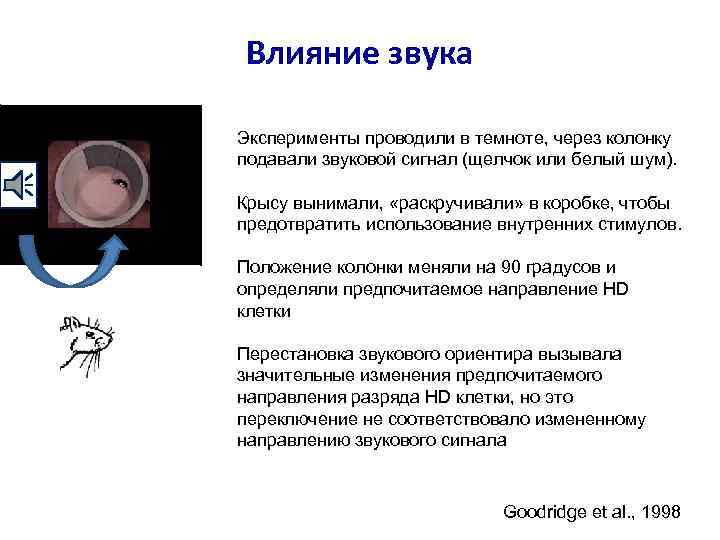 Влияние звука

Эксперименты проводили в темноте, через колонку подавали звуковой сигнал (щелчок или белый шум).

Крысу вынимали, «раскручивали» в коробке, чтобы предотвратить использование внутренних стимулов.

Положение колонки меняли на 90 градусов и определяли предпочитаемое направление HD клетки

Перестановка звукового ориентира вызывала значительные изменения предпочитаемого направления разряда HD клетки, но это переключение не соответствовало измененному направлению звукового сигнала

Goodridge et al., 1998